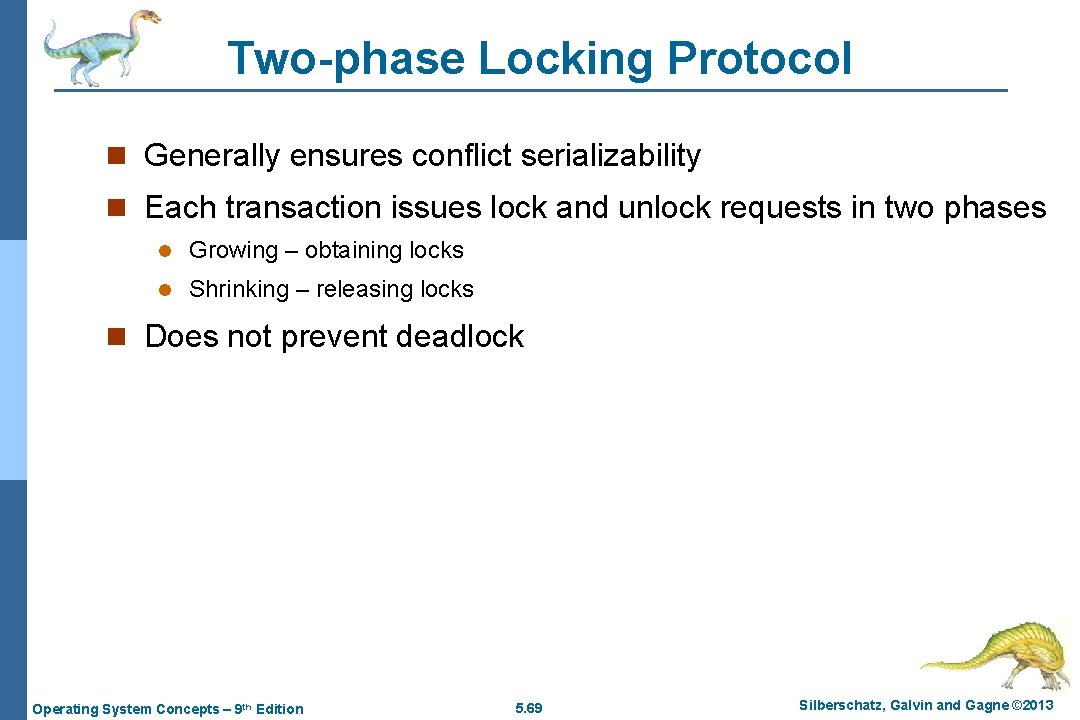 Two-phase Locking Protocol

n Generally ensures conflict serializability

n Each transaction issues lock and unlock requests in two phases

l Growing – obtaining locks

l Shrinking – releasing locks

n Does not prevent deadlock

Operating System Concepts – 9th Edition

5.69

Silberschatz, Galvin and Gagne ©2013